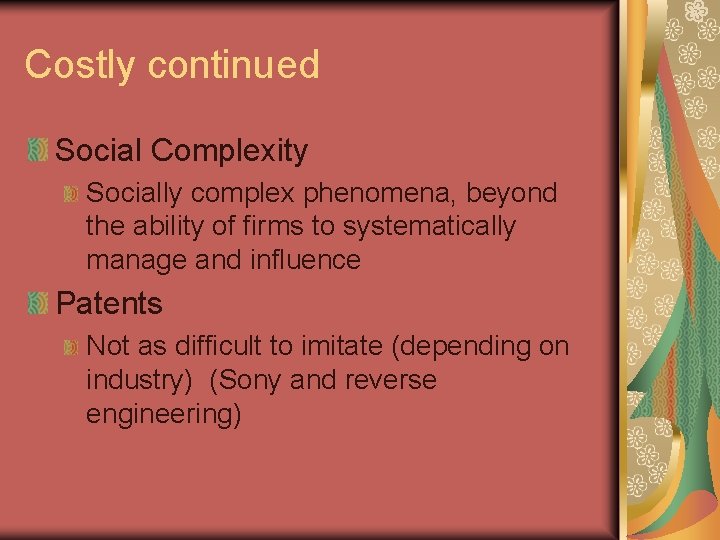 Costly continued

Social Complexity

Socially complex phenomena, beyond the ability of firms to systematically manage and influence

Patents

Not as difficult to imitate (depending on industry) (Sony and reverse engineering)